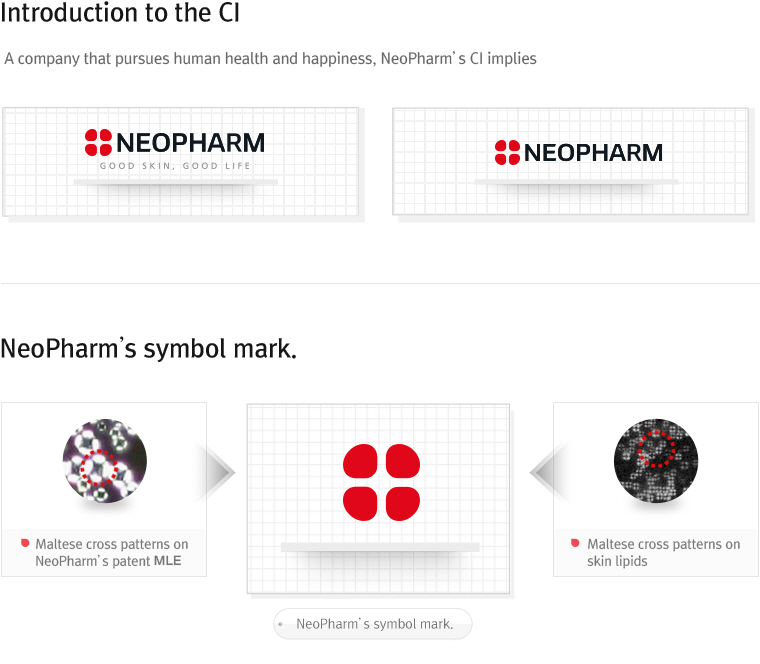 Introduction to the CI

A company that pursues human health and happiness, NeoPharm's CI implies

NEOPHARM
GOOD SKIN, GOOD LIFE

NEOPHARM

NeoPharm's symbol mark.

Maltese cross patterns on NeoPharm's patent MLE

Maltese cross patterns on skin lipids

NeoPharm's symbol mark.